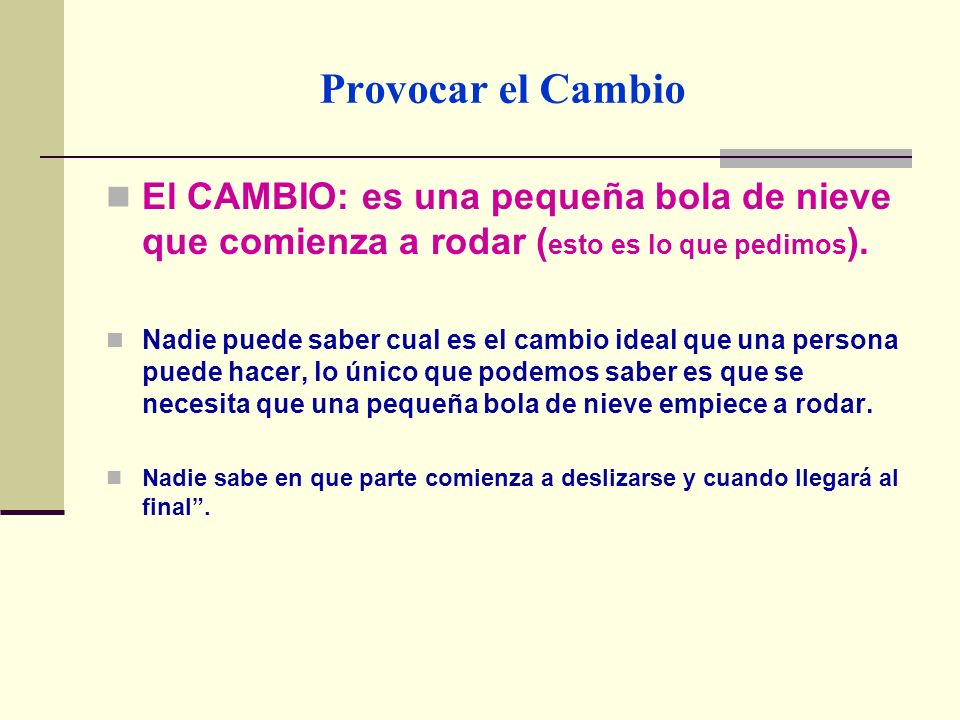 Provocar el Cambio

El CAMBIO: es una pequeña bola de nieve que comienza a rodar (esto es lo que pedimos).

Nadie puede saber cual es el cambio ideal que una persona puede hacer, lo único que podemos saber es que se necesita que una pequeña bola de nieve empiece a rodar.

Nadie sabe en que parte comienza a deslizarse y cuando llegará al final”.